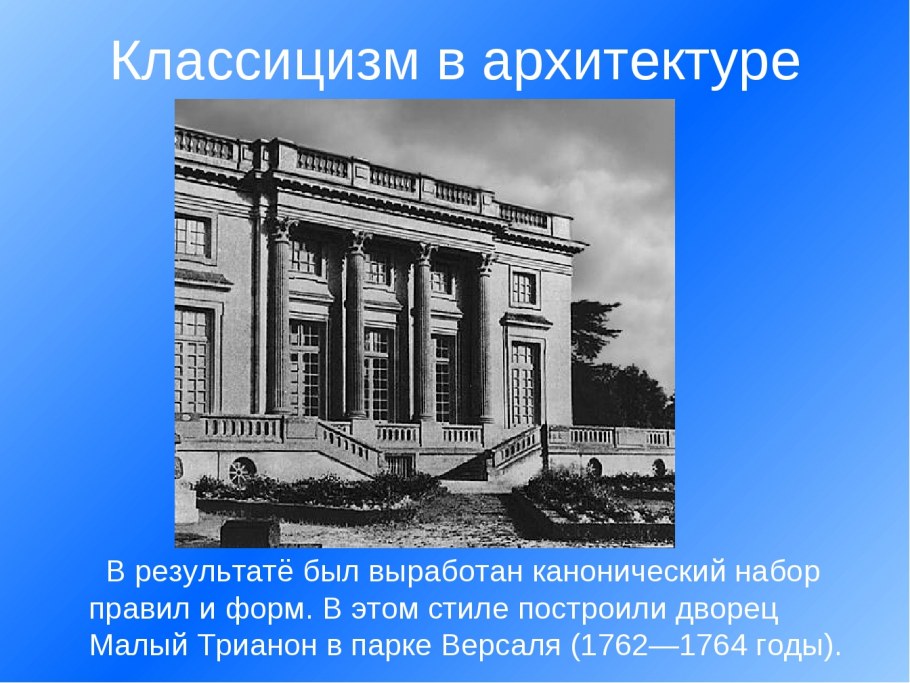 Классицизм в архитектуре

В результатё был выработан канонический набор правил и форм. В этом стиле построили дворец Малый Трианон в парке Версаля (1762—1764 годы).